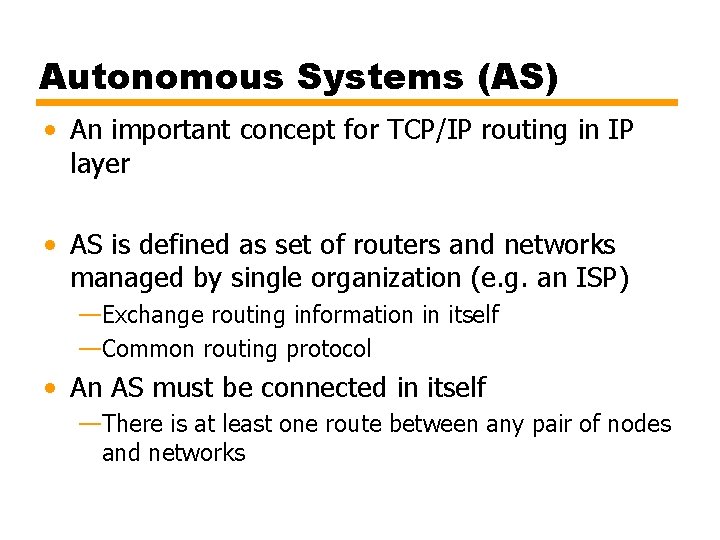 Autonomous Systems (AS)

• An important concept for TCP/IP routing in IP layer

• AS is defined as set of routers and networks managed by single organization (e.g. an ISP)

—Exchange routing information in itself

—Common routing protocol

• An AS must be connected in itself

—There is at least one route between any pair of nodes and networks